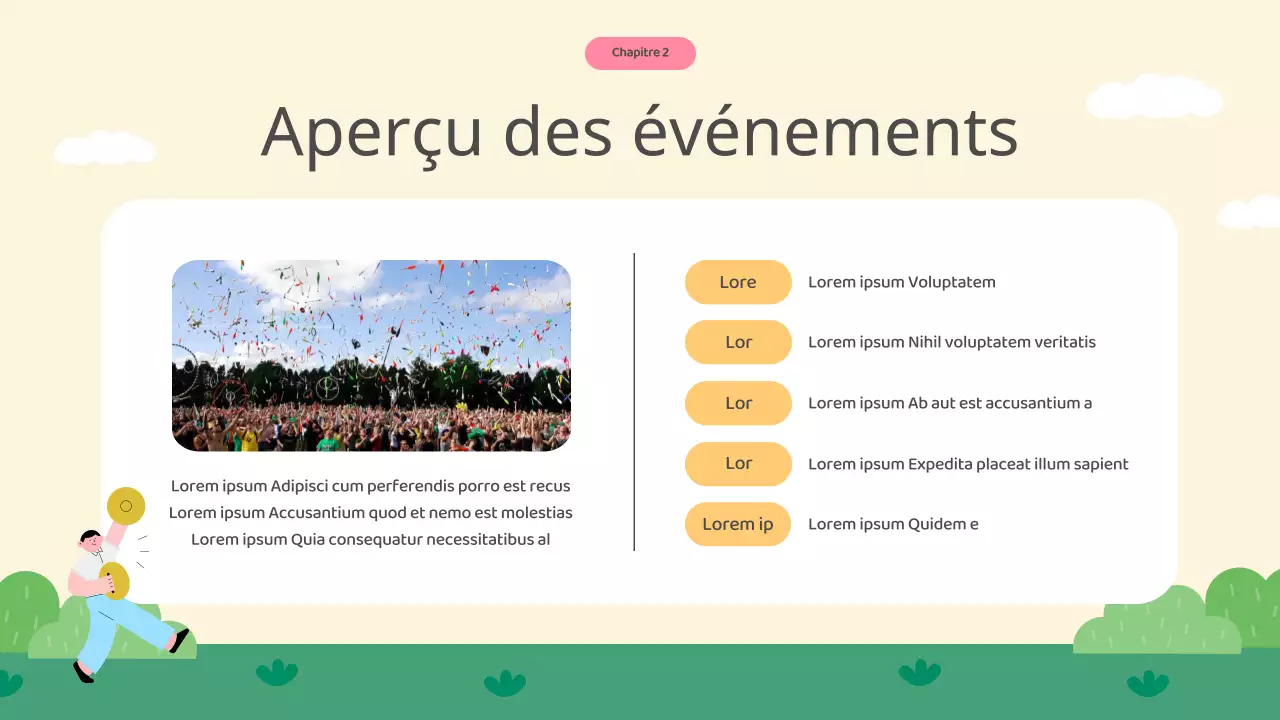 Chapitre 2

Aperçu des événements

Lorem ipsum Adipisci cum perferendis porro est recus
Lorem ipsum Accusantium quod et nemo est molestias
Lorem ipsum Quia consequatur necessitatibus al

Lore
Lorem ipsum Voluptatem

Lor
Lorem ipsum Nihil voluptatem veritatis

Lor
Lorem ipsum Ab aut est accusantium a

Lor
Lorem ipsum Expedita placeat illum sapient

Lorem ip
Lorem ipsum Quidem e